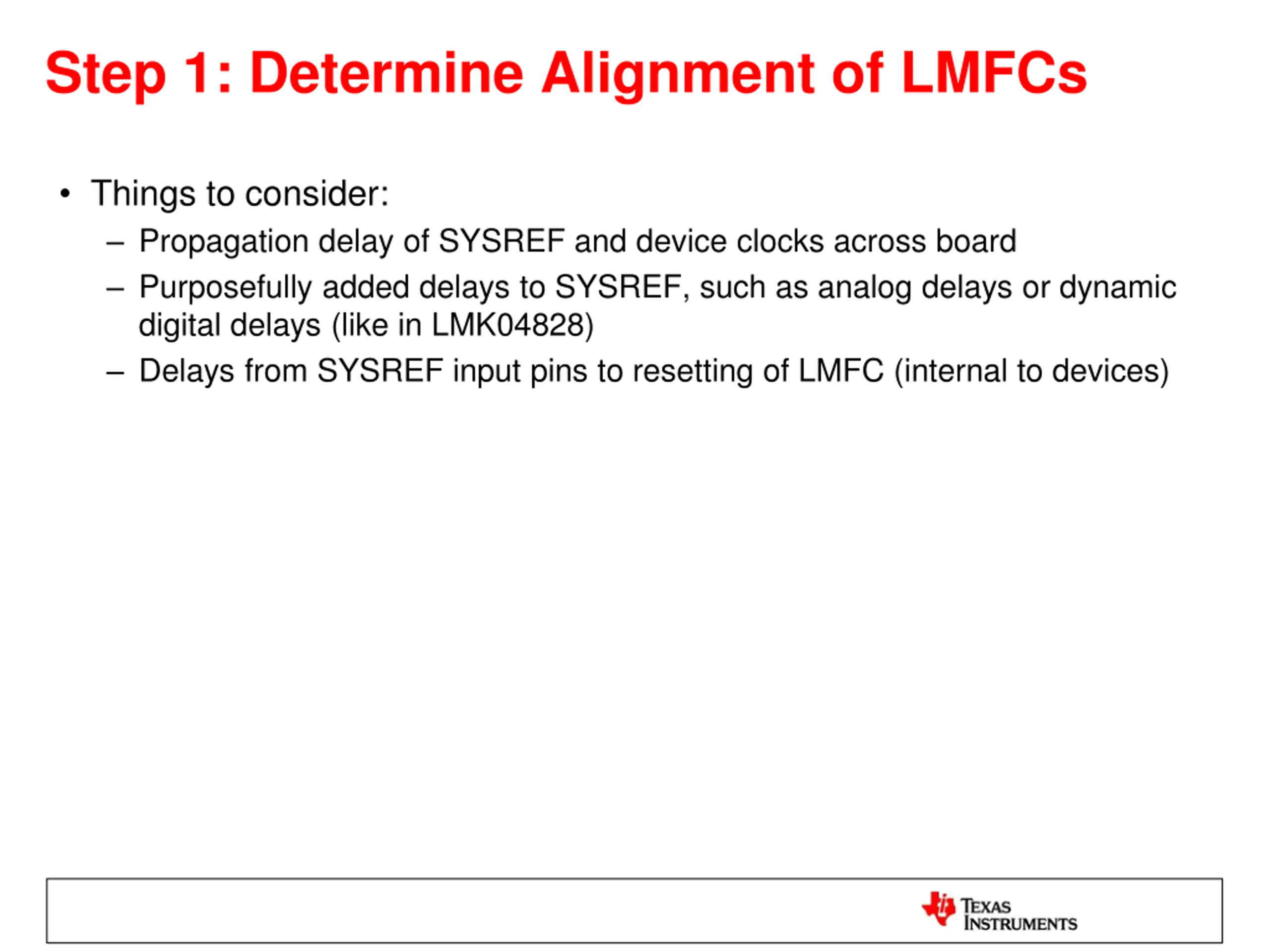 Step 1: Determine Alignment of LMFCs

• Things to consider:
– Propagation delay of SYSREF and device clocks across board
– Purposefully added delays to SYSREF, such as analog delays or dynamic digital delays (like in LMK04828)
– Delays from SYSREF input pins to resetting of LMFC (internal to devices)

TEXAS INSTRUMENTS